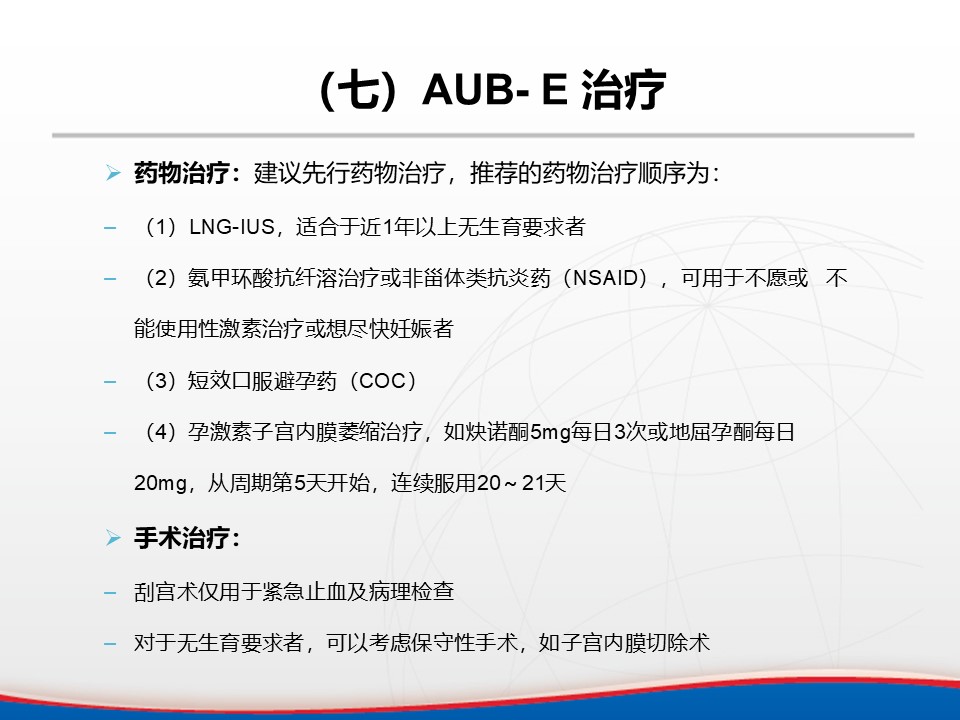 （七）AUB- E 治疗

➢ 药物治疗：建议先行药物治疗，推荐的药物治疗顺序为：

– （1）LNG-IUS，适合于近1年以上无生育要求者

– （2）氨甲环酸抗纤溶治疗或非甾体类抗炎药（NSAID），可用于不愿或 不能使用性激素治疗或想尽快妊娠者

– （3）短效口服避孕药（COC）

– （4）孕激素子宫内膜萎缩治疗，如炔诺酮5mg每日3次或地屈孕酮每日20mg，从周期第5天开始，连续服用20～21天

➢ 手术治疗：

– 刮宫术仅用于紧急止血及病理检查

– 对于无生育要求者，可以考虑保守性手术，如子宫内膜切除术